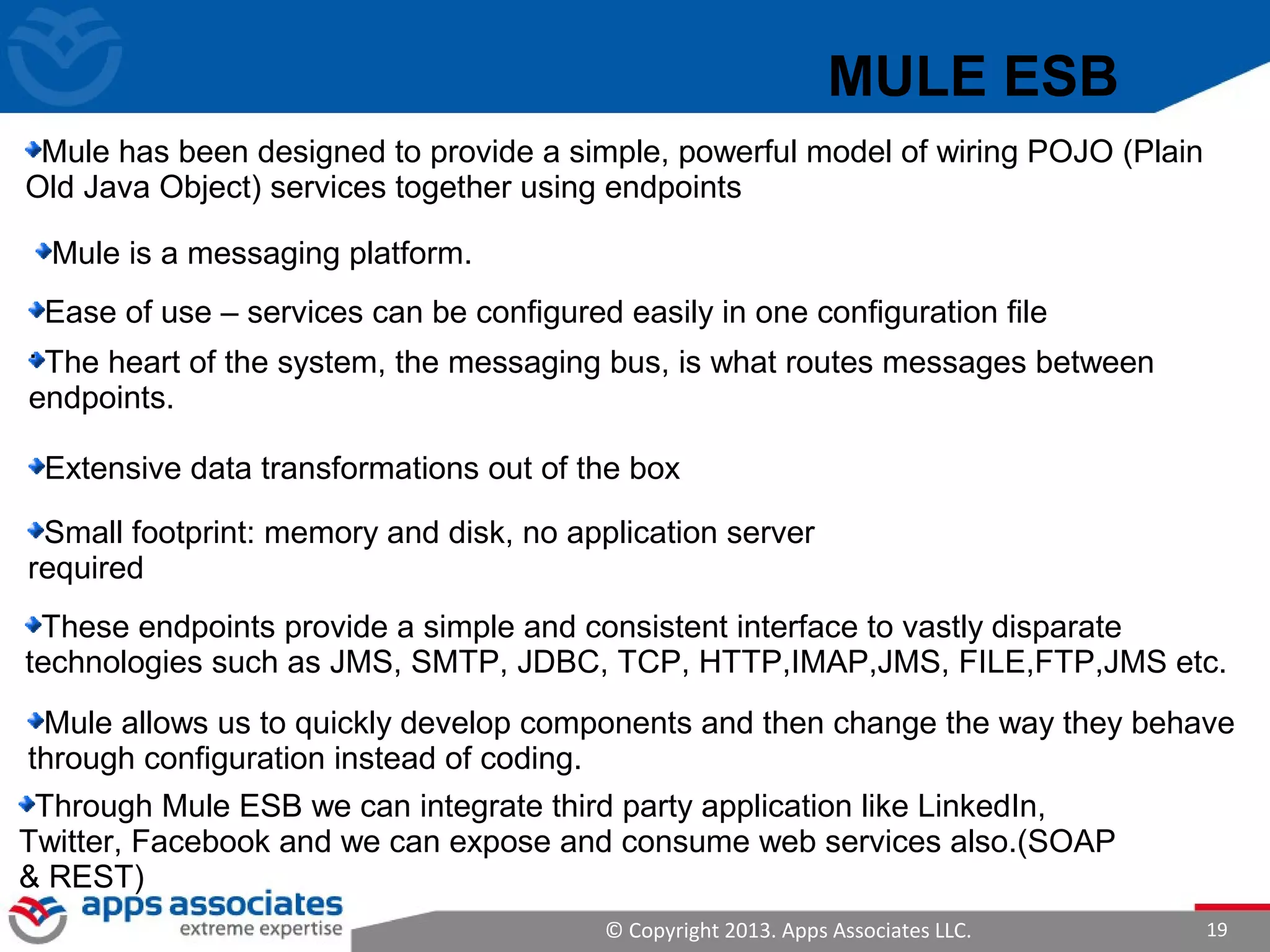 MULE ESB

Mule has been designed to provide a simple, powerful model of wiring POJO (Plain Old Java Object) services together using endpoints

Mule is a messaging platform.

Ease of use – services can be configured easily in one configuration file

The heart of the system, the messaging bus, is what routes messages between endpoints.

Extensive data transformations out of the box

Small footprint: memory and disk, no application server required

These endpoints provide a simple and consistent interface to vastly disparate technologies such as JMS, SMTP, JDBC, TCP, HTTP,IMAP,JMS, FILE,FTP,JMS etc.

Mule allows us to quickly develop components and then change the way they behave through configuration instead of coding.

Through Mule ESB we can integrate third party application like LinkedIn, Twitter, Facebook and we can expose and consume web services also.(SOAP & REST)

apps associates
extreme expertise

© Copyright 2013. Apps Associates LLC.

19